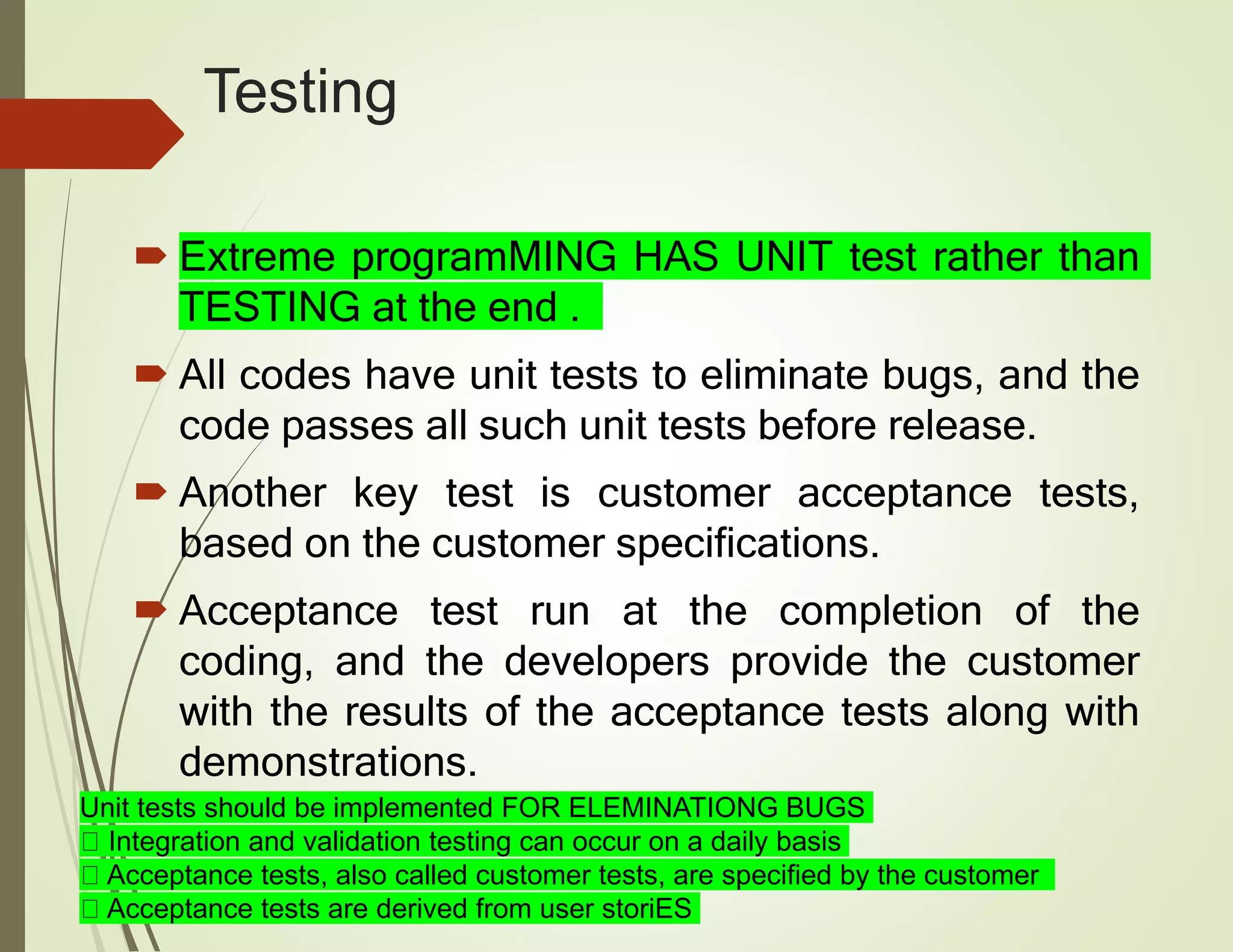 Testing

Extreme programMING HAS UNIT test rather than TESTING at the end .

All codes have unit tests to eliminate bugs, and the code passes all such unit tests before release.

Another key test is customer acceptance tests, based on the customer specifications.

Acceptance test run at the completion of the coding, and the developers provide the customer with the results of the acceptance tests along with demonstrations.

Unit tests should be implemented FOR ELEMINATIONG BUGS
 Integration and validation testing can occur on a daily basis
 Acceptance tests, also called customer tests, are specified by the customer
 Acceptance tests are derived from user storiES